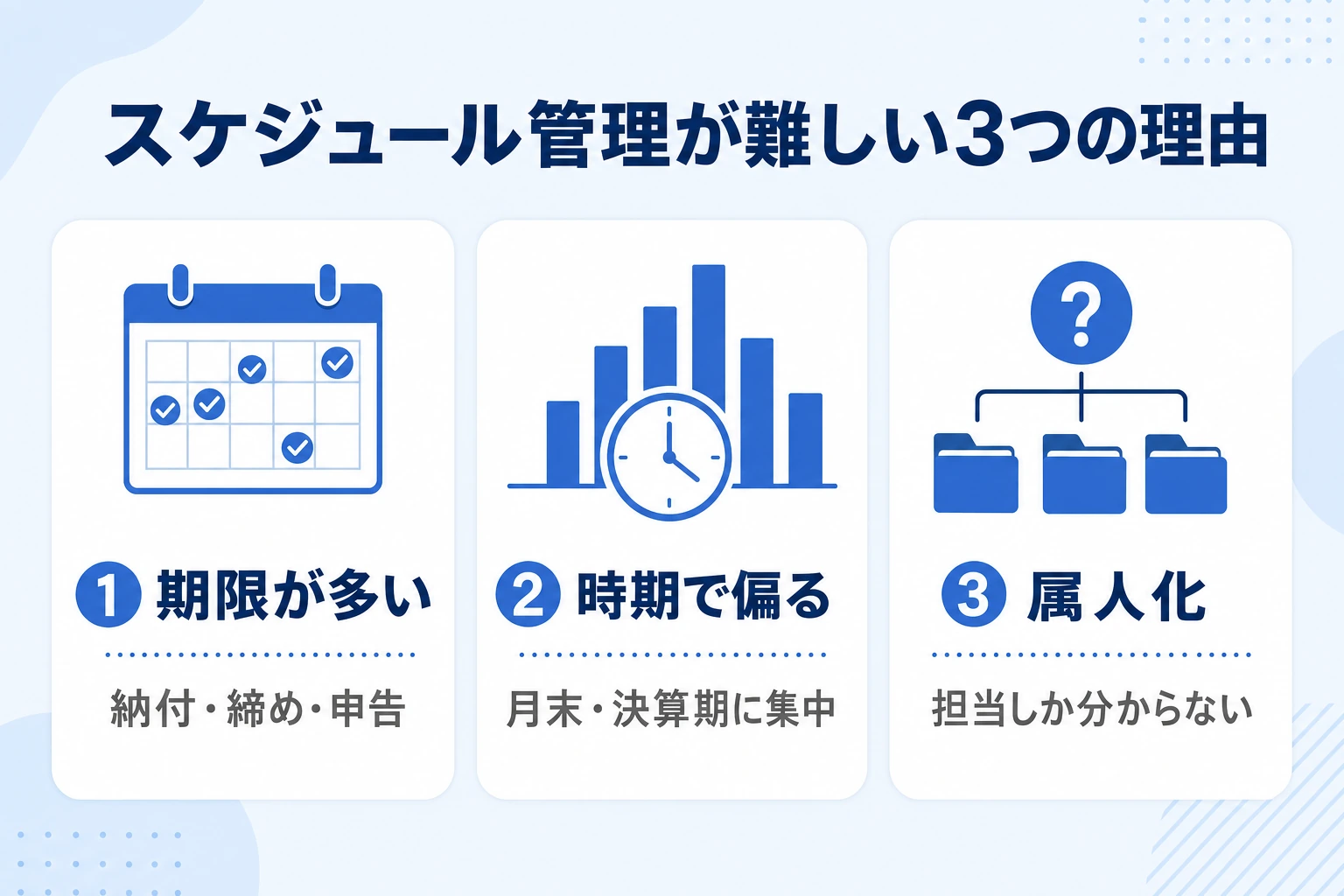 スケジュール管理が難しい3つの理由

? 

1 期限が多い

納付・締め・申告

2 時期で偏る

月末・決算期に集中

3 属人化

担当しか分からない